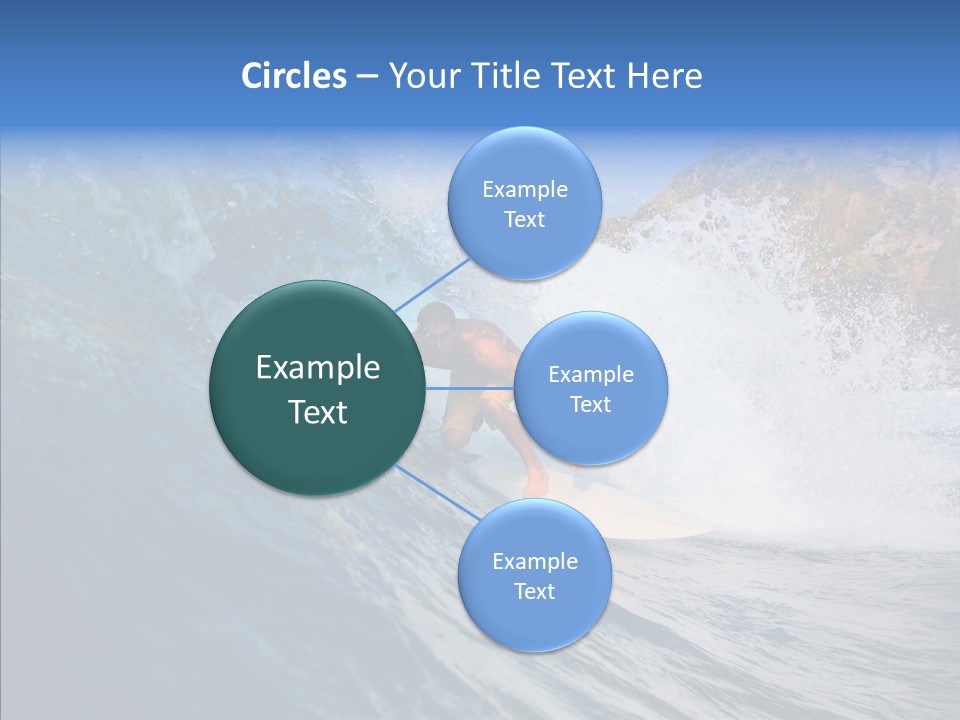 Circles – Your Title Text Here

Example Text

Example Text

Example Text

Example Text